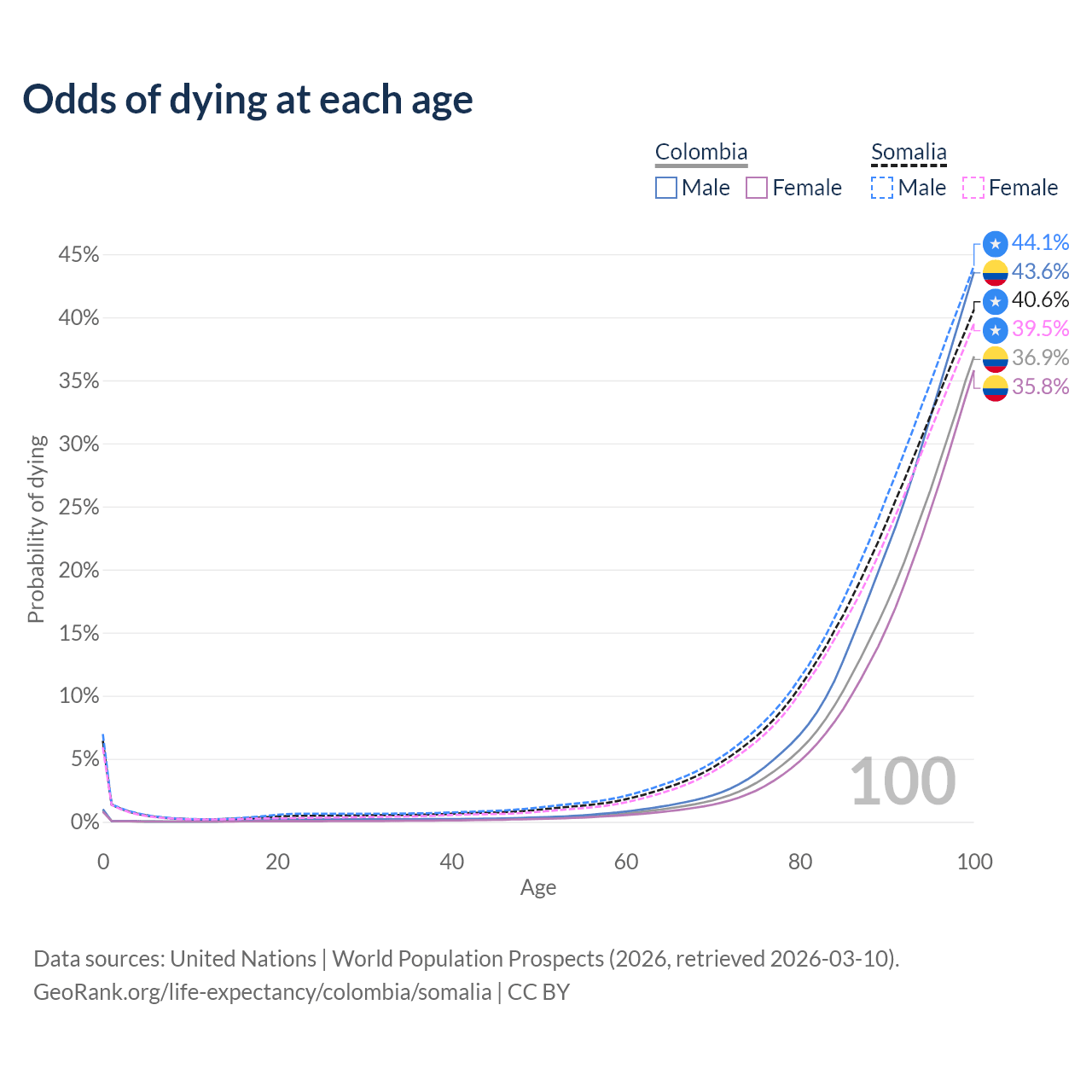 Odds of dying at each age

Colombia
Male Female

Somalia
Male Female

44.1%
43.6%
40.6%
39.5%
36.9%
35.8%

Probability of dying

45%
40%
35%
30%
25%
20%
15%
10%
5%
0%

100

0
20
40
60
80
100
Age

Data sources: United Nations | World Population Prospects (2026, retrieved 2026-03-10).
GeoRank.org/life-expectancy/colombia/somalia | CC BY